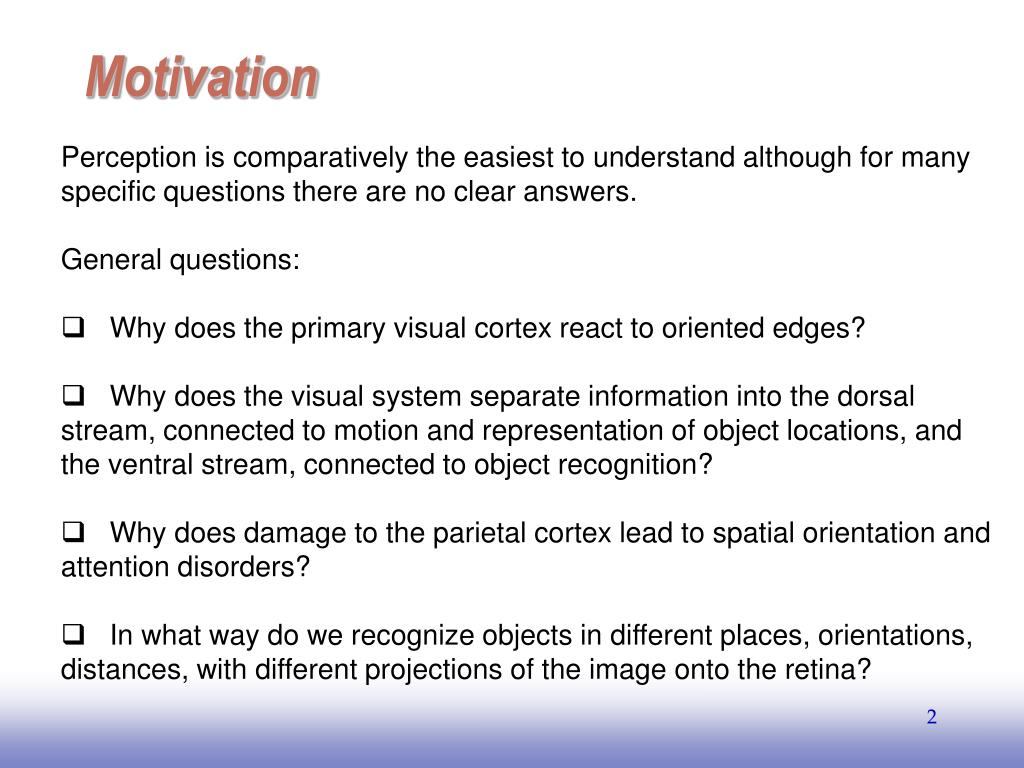 Motivation

Perception is comparatively the easiest to understand although for many specific questions there are no clear answers.

General questions:

❑ Why does the primary visual cortex react to oriented edges?

❑ Why does the visual system separate information into the dorsal stream, connected to motion and representation of object locations, and the ventral stream, connected to object recognition?

❑ Why does damage to the parietal cortex lead to spatial orientation and attention disorders?

❑ In what way do we recognize objects in different places, orientations, distances, with different projections of the image onto the retina?

2